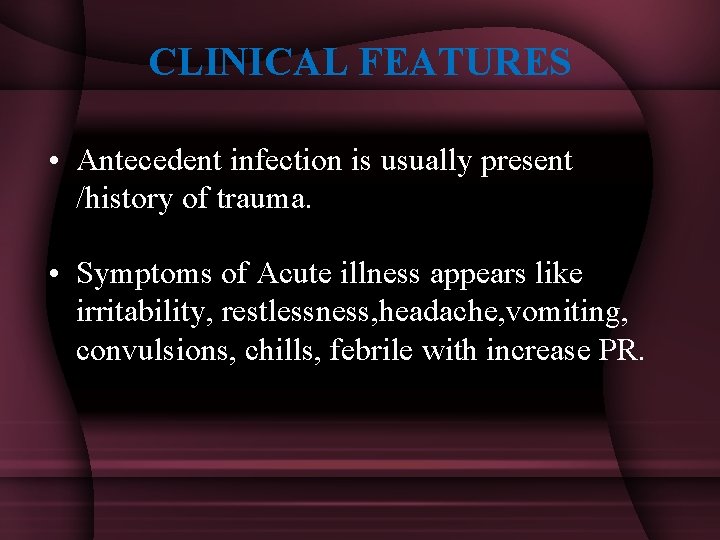 CLINICAL FEATURES

• Antecedent infection is usually present /history of trauma.

• Symptoms of Acute illness appears like irritability, restlessness,headache,vomiting, convulsions, chills, febrile with increase PR.